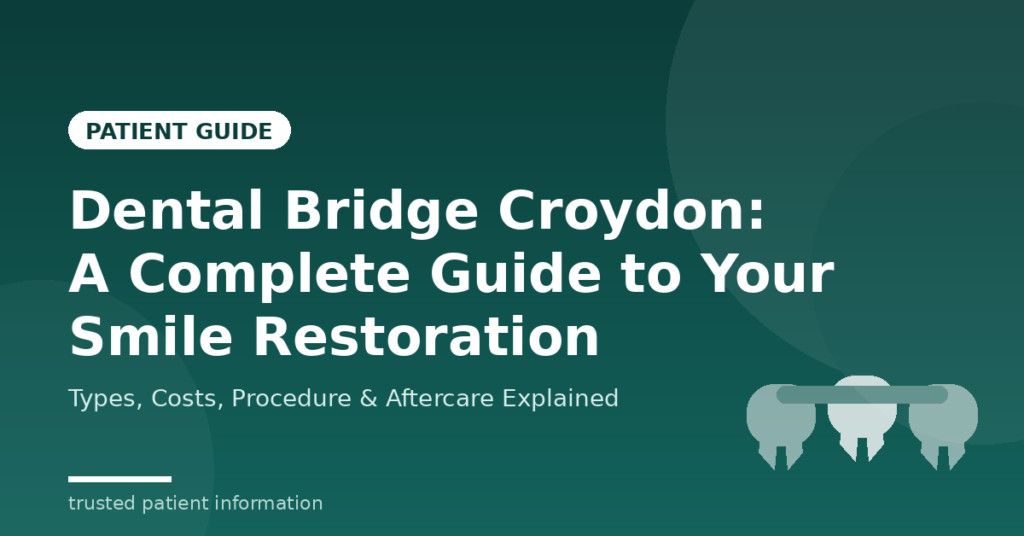 PATIENT GUIDE

Dental Bridge Croydon: A Complete Guide to Your Smile Restoration

Types, Costs, Procedure & Aftercare Explained

trusted patient information